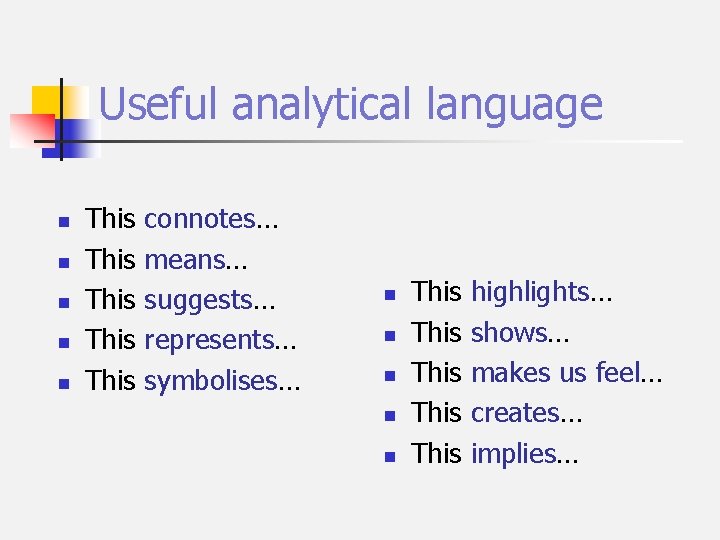 Useful analytical language

- This connotes…
- This means…
- This suggests…
- This represents…
- This symbolises…

- This highlights…
- This shows…
- This makes us feel…
- This creates…
- This implies…